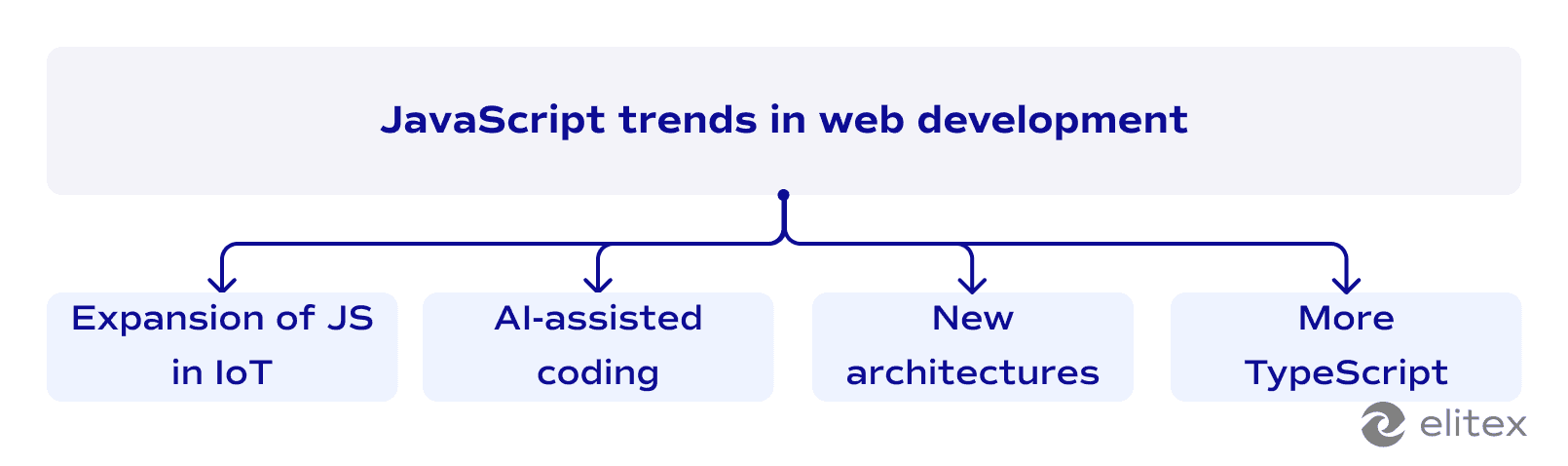 JavaScript trends in web development

Expansion of JS in IoT

AI-assisted coding

New architectures

More TypeScript

elitex